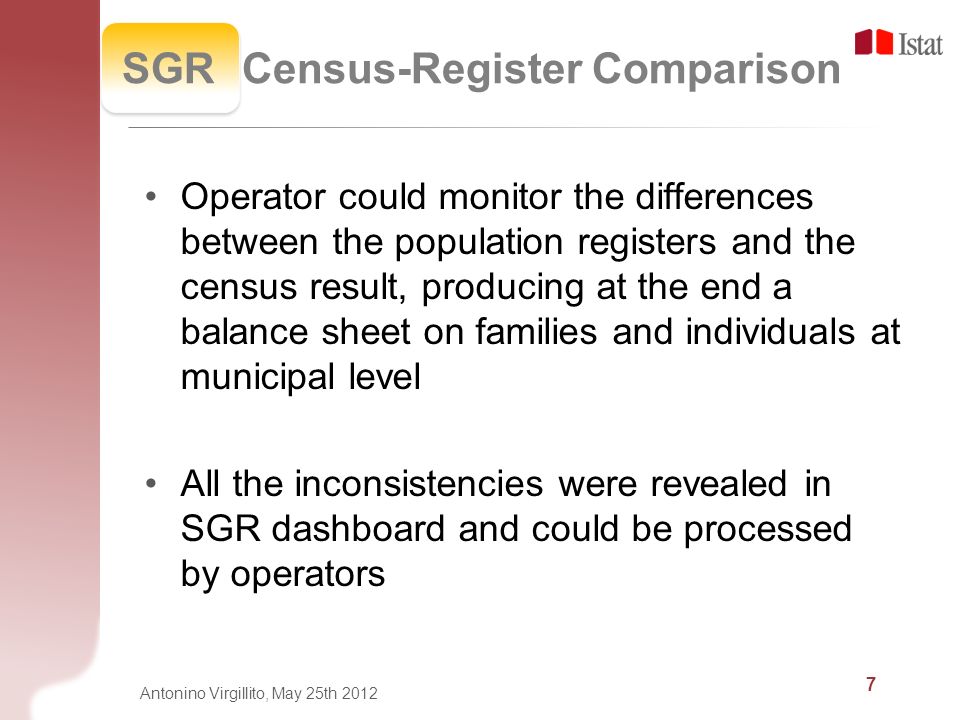 SGR Census-Register Comparison

Istat

• Operator could monitor the differences between the population registers and the census result, producing at the end a balance sheet on families and individuals at municipal level

• All the inconsistencies were revealed in SGR dashboard and could be processed by operators

Antonino Virgillito, May 25th 2012

7